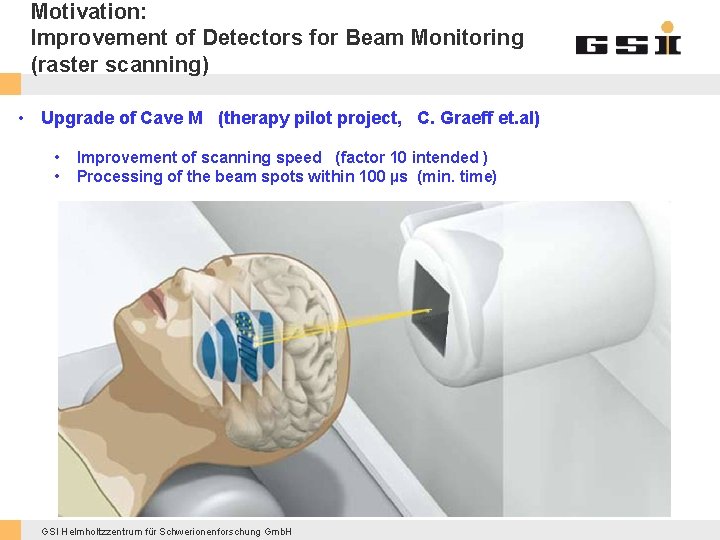 Motivation:
Improvement of Detectors for Beam Monitoring (raster scanning)

GSI

• Upgrade of Cave M (therapy pilot project, C. Graeff et.al)

• Improvement of scanning speed (factor 10 intended )
• Processing of the beam spots within 100 µs (min. time)

GSI Helmholtzzentrum für Schwerionenforschung GmbH